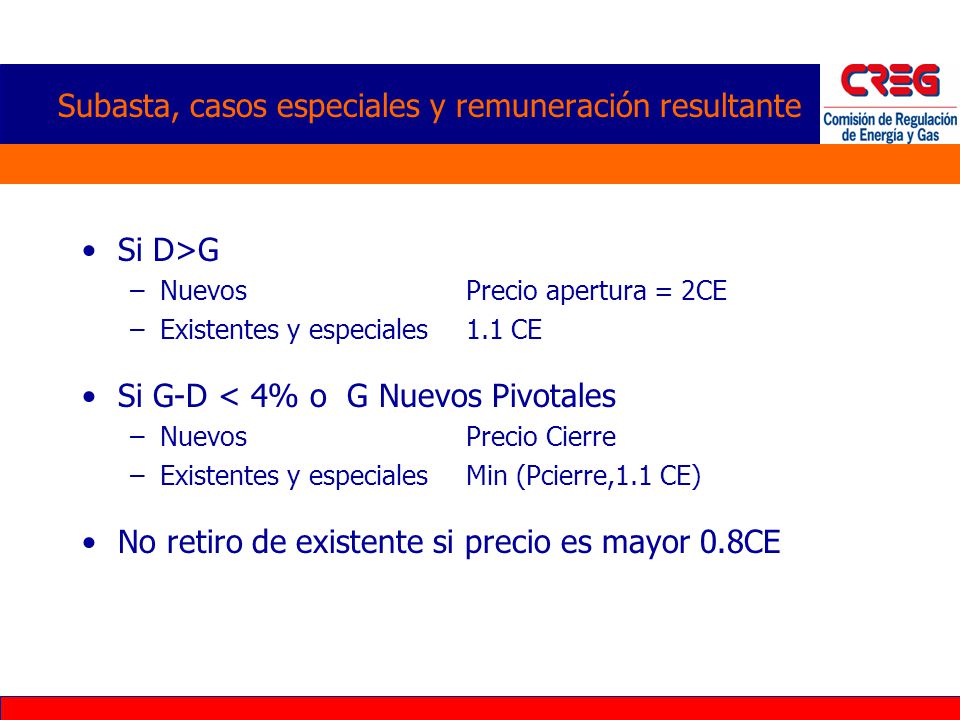 Subasta, casos especiales y remuneración resultante

CREG
Comisión de Regulación de Energía y Gas

• Si D>G
– Nuevos Precio apertura = 2CE
– Existentes y especiales 1.1 CE

• Si G-D < 4% o G Nuevos Pivotales
– Nuevos Precio Cierre
– Existentes y especiales Min (Pcierre,1.1 CE)

• No retiro de existente si precio es mayor 0.8CE